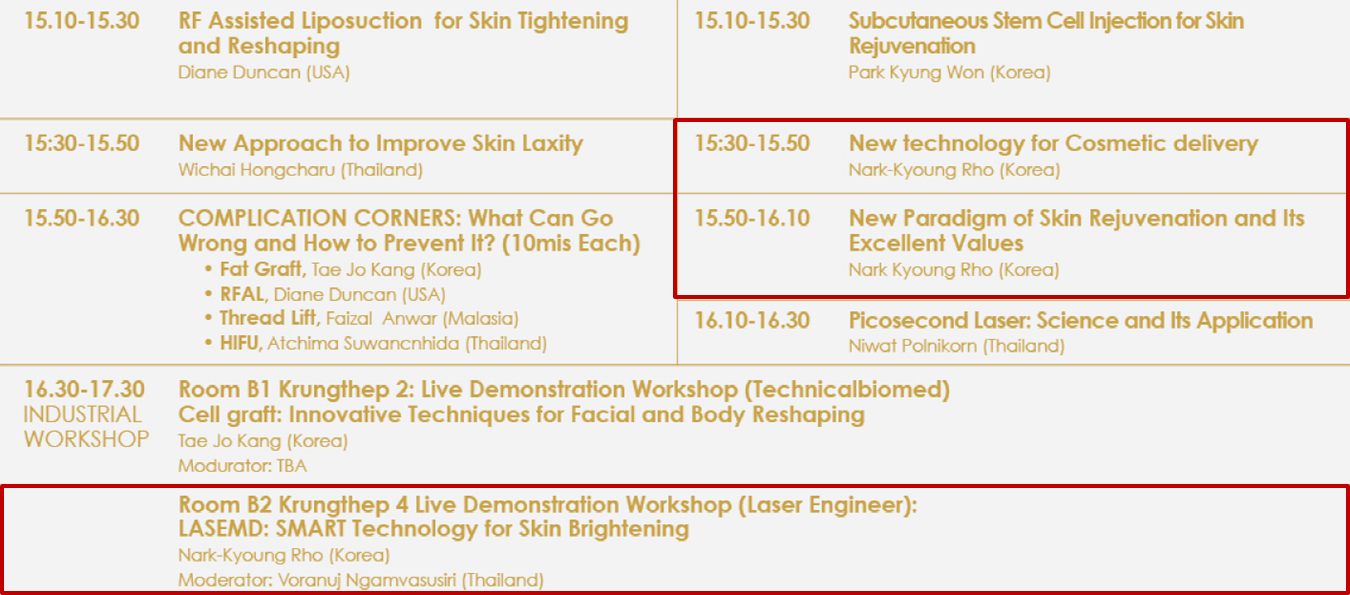 15.10-15.30 RF Assisted Liposuction for Skin Tightening and Reshaping
Diane Duncan (USA)

15:30-15.50 New Approach to Improve Skin Laxity
Wichai Hongcharu (Thailand)

15.50-16.30 COMPLICATION CORNERS: What Can Go Wrong and How to Prevent It? (10mis Each)
• Fat Graft, Tae Jo Kang (Korea)
• RFAL, Diane Duncan (USA)
• Thread Lift, Faizal Anwar (Malasia)
• HIFU, Atchima Suwancnhida (Thailand)

15.10-15.30 Subcutaneous Stem Cell Injection for Skin Rejuvenation
Park Kyung Won (Korea)

15:30-15.50 New technology for Cosmetic delivery
Nark-Kyoung Rho (Korea)

15.50-16.10 New Paradigm of Skin Rejuvenation and Its Excellent Values
Nark Kyoung Rho (Korea)

16.10-16.30 Picosecond Laser: Science and Its Application
Niwat Polnikorn (Thailand)

16.30-17.30 INDUSTRIAL WORKSHOP
Room B1 Krungthep 2: Live Demonstration Workshop (Technicalbiomed)
Cell graft: Innovative Techniques for Facial and Body Reshaping
Tae Jo Kang (Korea)
Modurator: TBA

Room B2 Krungthep 4 Live Demonstration Workshop (Laser Engineer):
LASEMD: SMART Technology for Skin Brightening
Nark-Kyoung Rho (Korea)
Moderator: Voranuj Ngamvasusiri (Thailand)